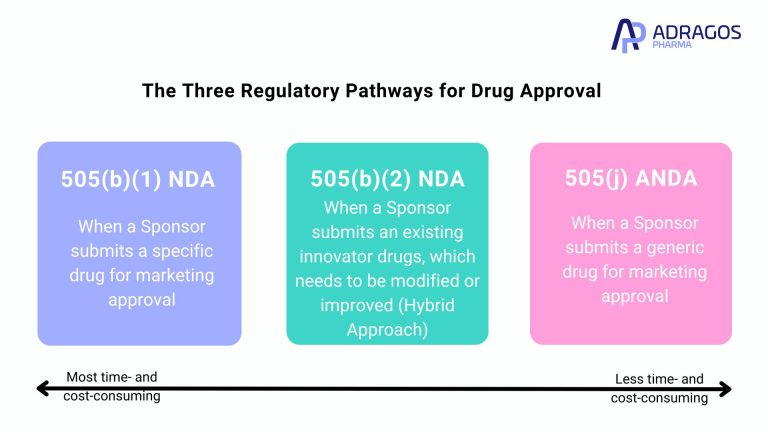 ADRAGOS PHARMA

The Three Regulatory Pathways for Drug Approval

505(b)(1) NDA

When a Sponsor submits a specific drug for marketing approval

505(b)(2) NDA

When a Sponsor submits an existing innovator drugs, which needs to be modified or improved (Hybrid Approach)

505(j) ANDA

When a Sponsor submits a generic drug for marketing approval

Most time- and cost-consuming

Less time- and cost-consuming